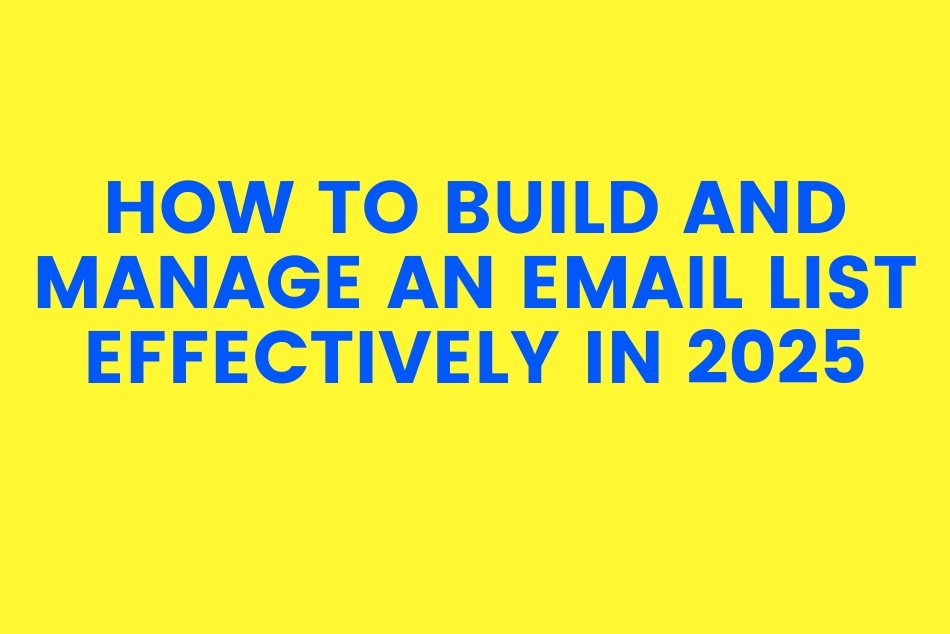 HOW TO BUILD AND MANAGE AN EMAIL LIST EFFECTIVELY IN 2025